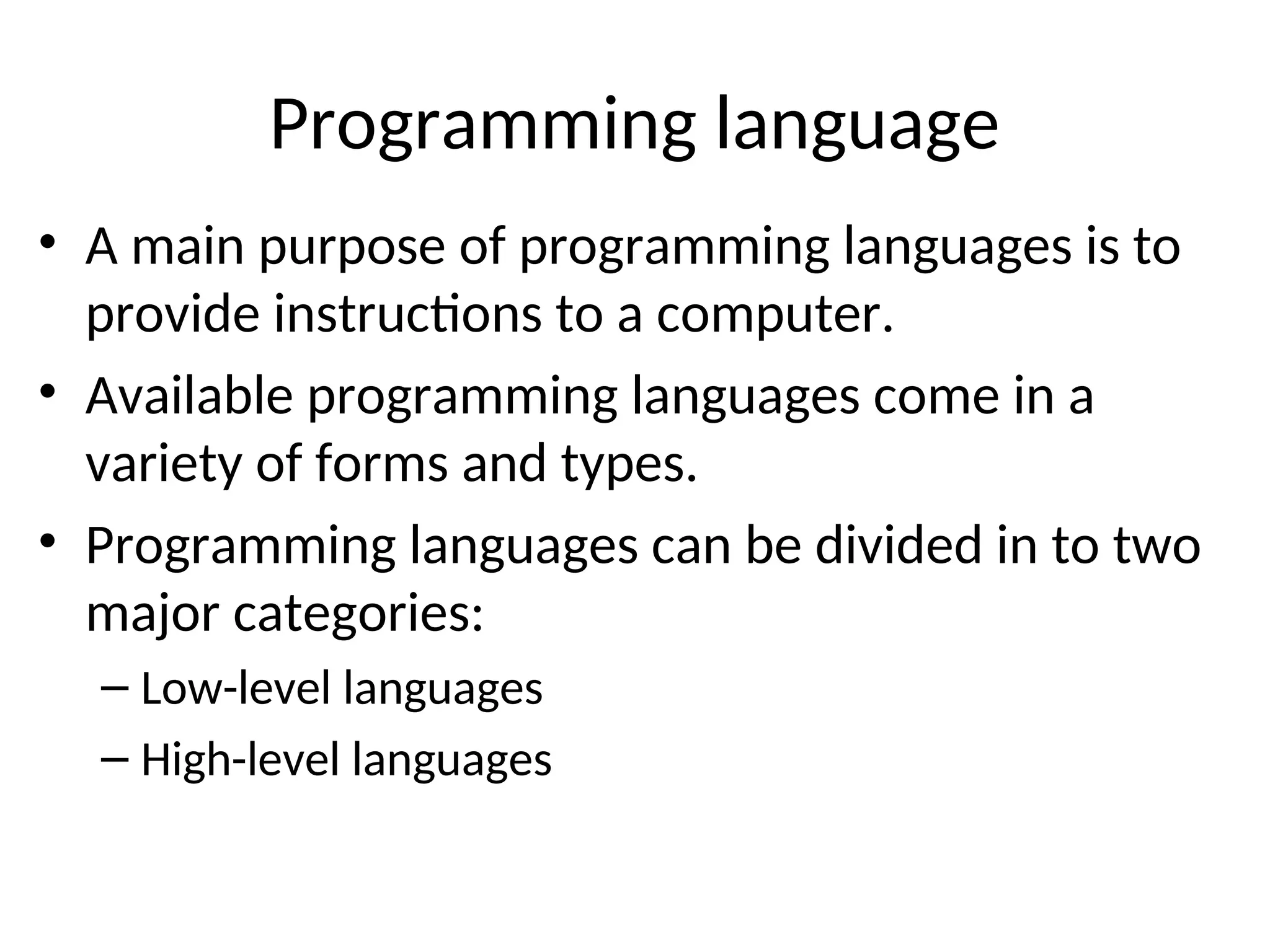 Programming language

• A main purpose of programming languages is to provide instructions to a computer.
• Available programming languages come in a variety of forms and types.
• Programming languages can be divided in to two major categories:
– Low-level languages
– High-level languages